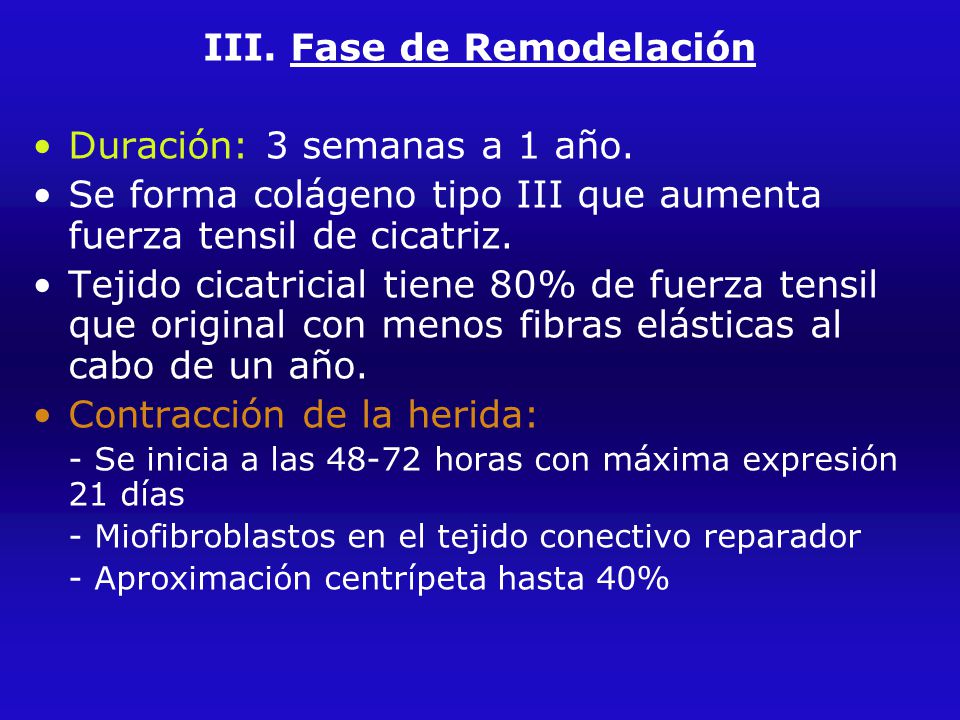 III. Fase de Remodelación

• Duración: 3 semanas a 1 año.
• Se forma colágeno tipo III que aumenta fuerza tensil de cicatriz.
• Tejido cicatricial tiene 80% de fuerza tensil que original con menos fibras elásticas al cabo de un año.
• Contracción de la herida:
- Se inicia a las 48-72 horas con máxima expresión 21 días
- Miofibroblastos en el tejido conectivo reparador
- Aproximación centrípeta hasta 40%